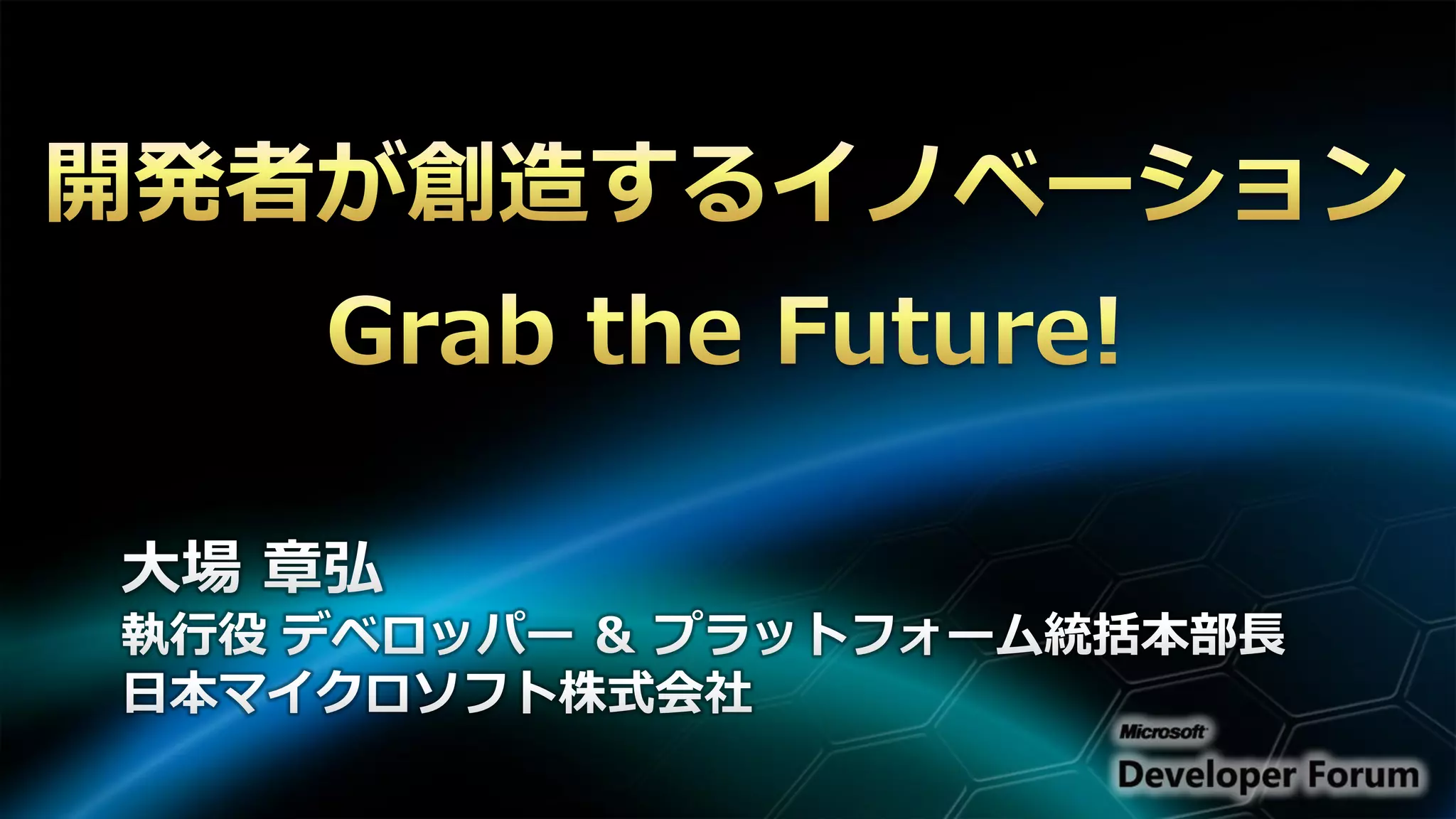 開発者が創造するイノベーション

Grab the Future!

大場 章弘
執行役 デベロッパー & プラットフォーム統括本部長
日本マイクロソフト株式会社

Microsoft
Developer Forum